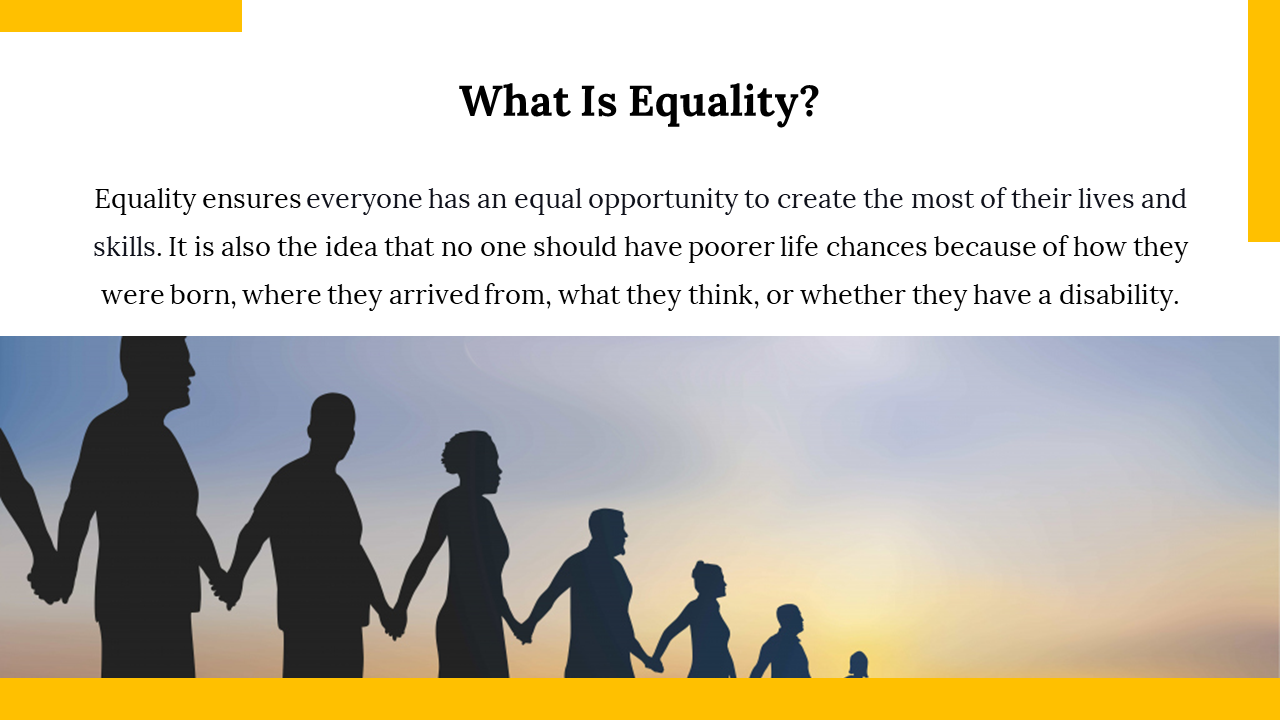 What Is Equality?

Equality ensures everyone has an equal opportunity to create the most of their lives and skills. It is also the idea that no one should have poorer life chances because of how they were born, where they arrived from, what they think, or whether they have a disability.